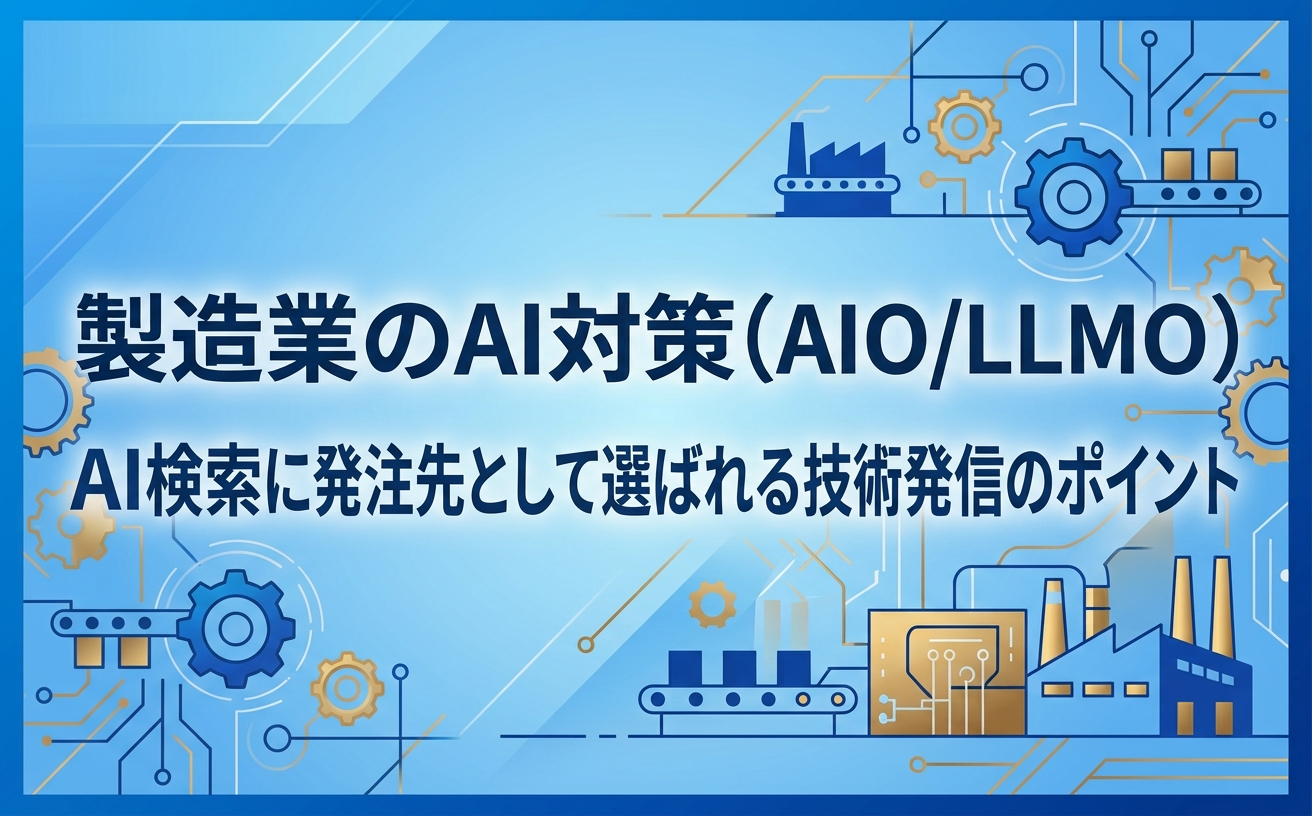 製造業のAI対策(AIO/LLMO)

AI検索に発注先として選ばれる技術発信のポイント